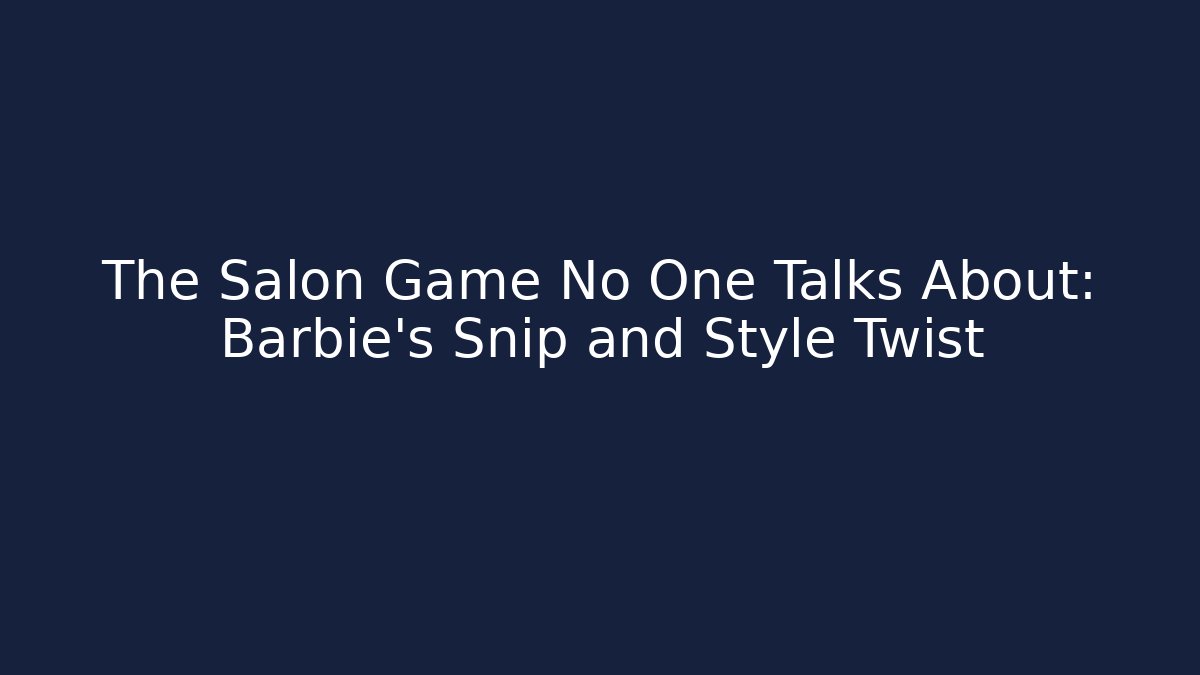 The Salon Game No One Talks About: Barbie's Snip and Style Twist